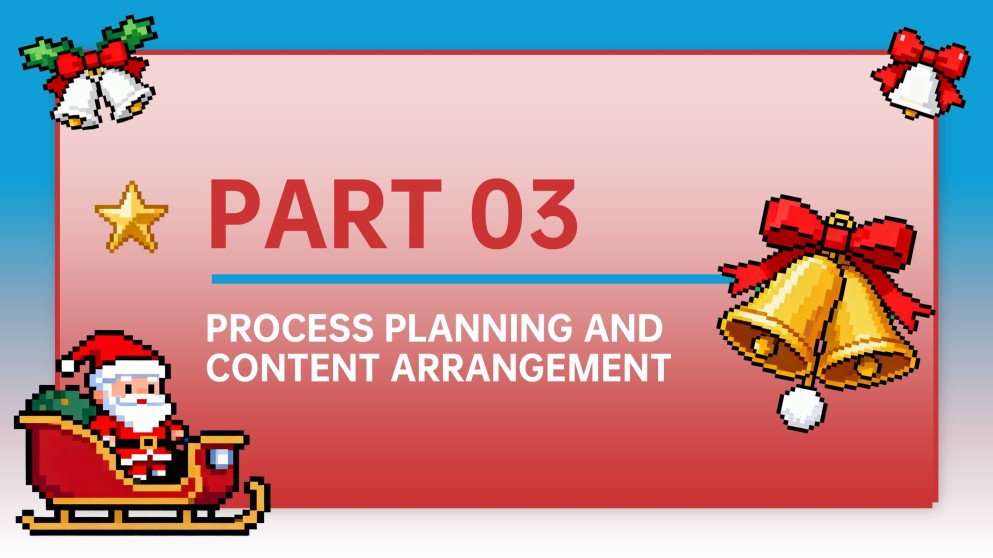 PART 03

PROCESS PLANNING AND CONTENT ARRANGEMENT